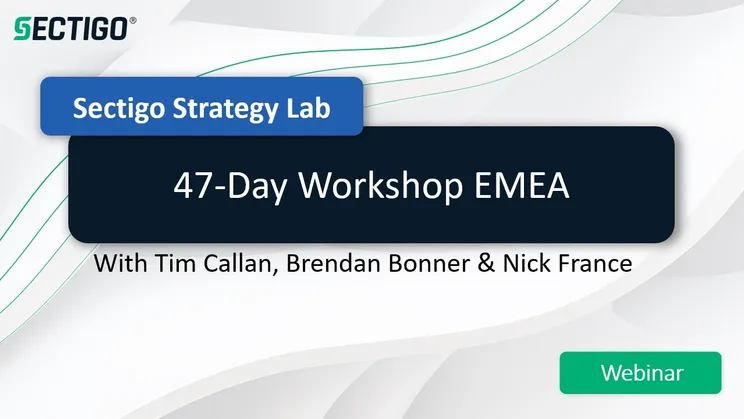 SECTIGO®

Sectigo Strategy Lab

47-Day Workshop EMEA

With Tim Callan, Brendan Bonner & Nick France

Webinar